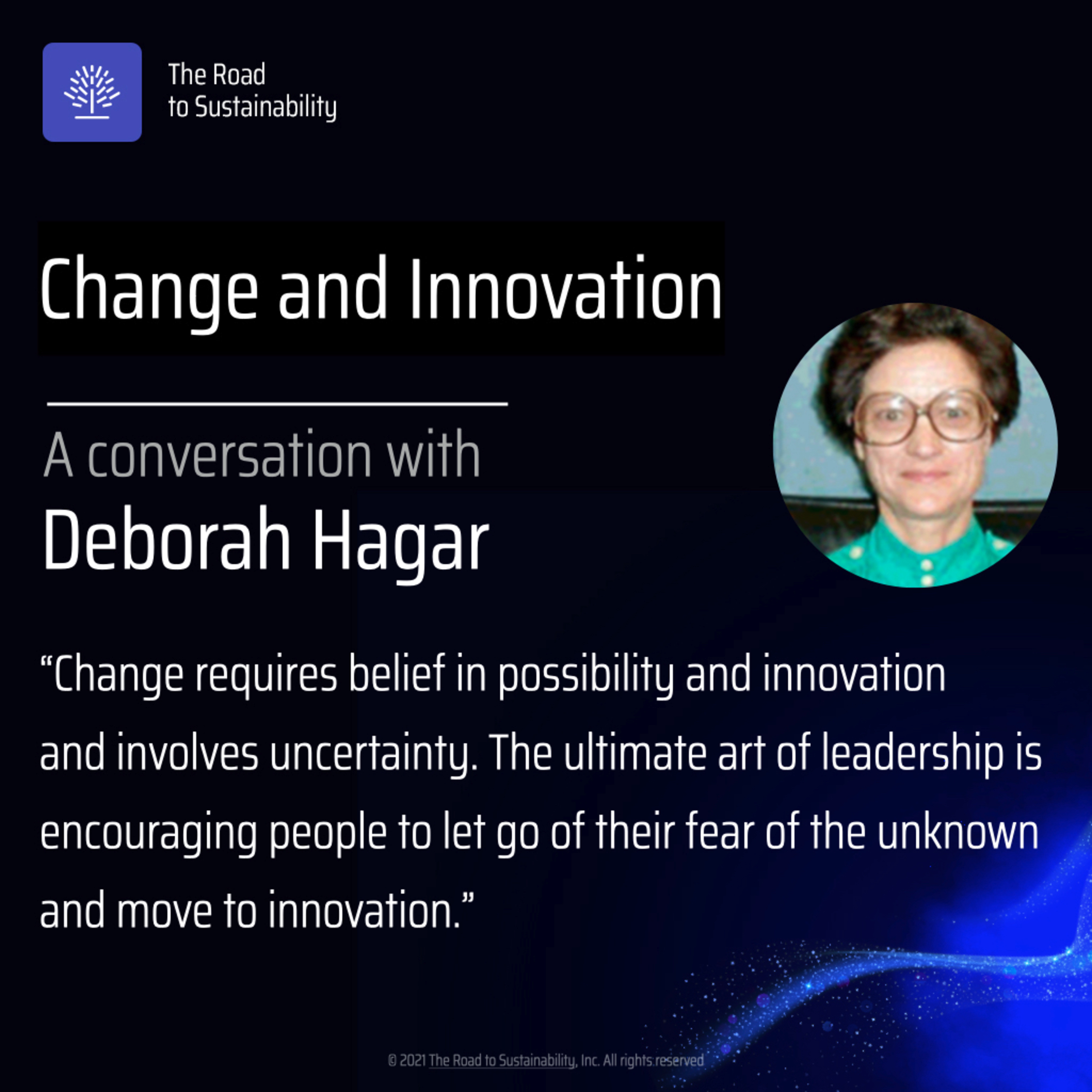 The Road
to Sustainability

Change and Innovation

A conversation with
Deborah Hagar

“Change requires belief in possibility and innovation and involves uncertainty. The ultimate art of leadership is encouraging people to let go of their fear of the unknown and move to innovation.”

© 2021 The Road to Sustainability, Inc. All rights reserved